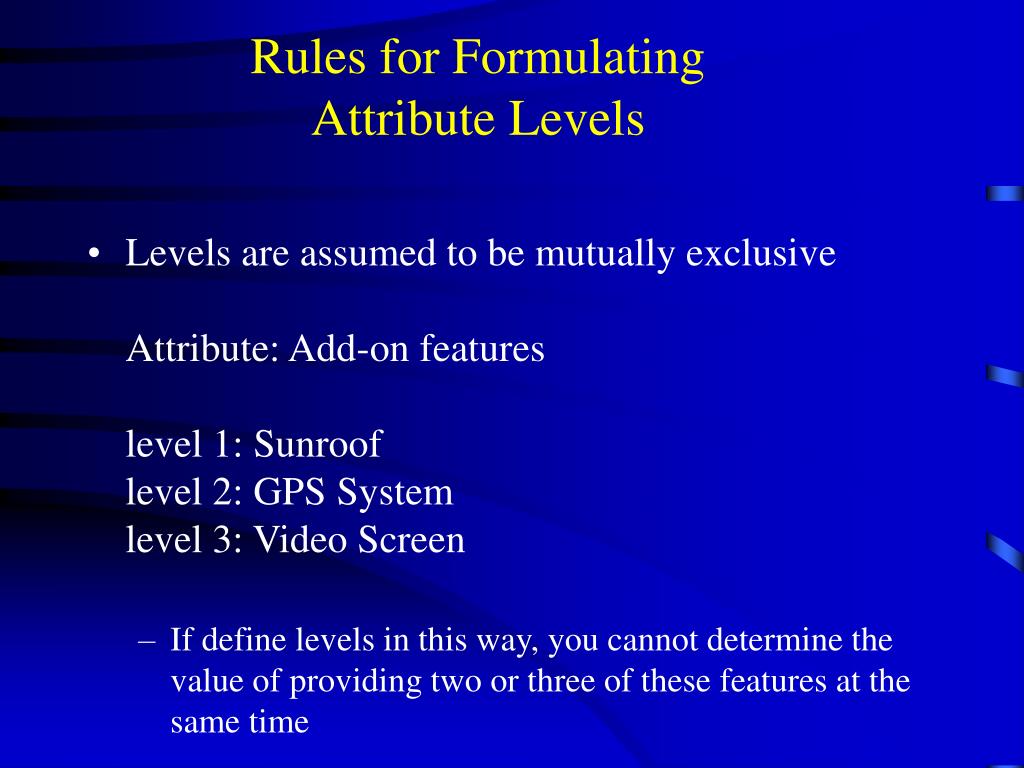 Rules for Formulating
Attribute Levels

• Levels are assumed to be mutually exclusive

Attribute: Add-on features

level 1: Sunroof
level 2: GPS System
level 3: Video Screen

– If define levels in this way, you cannot determine the value of providing two or three of these features at the same time